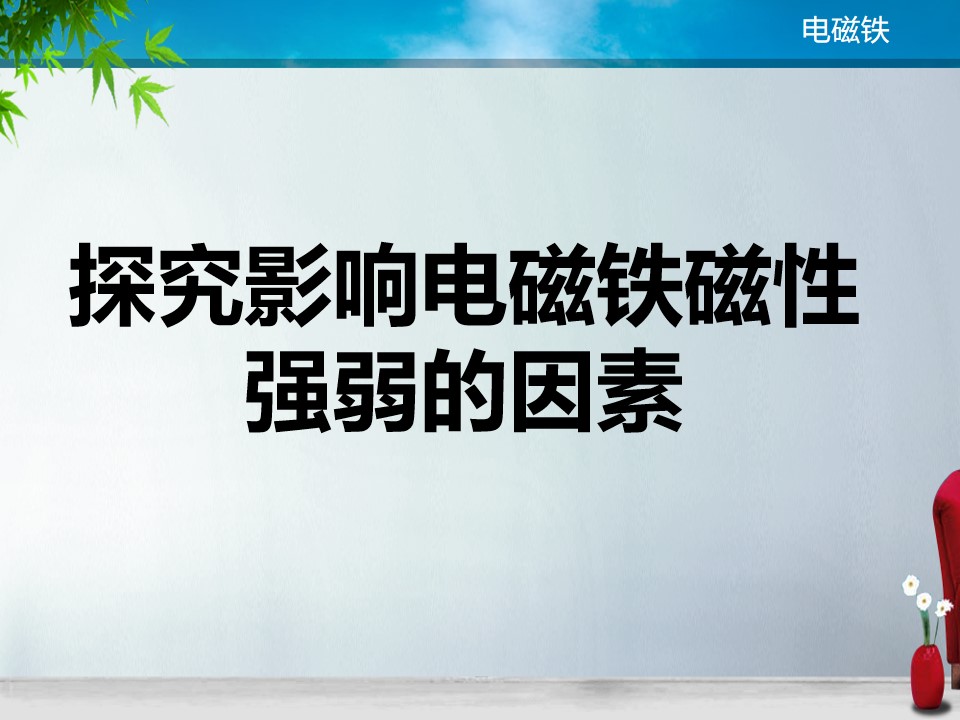 电磁铁

探究影响电磁铁磁性强弱的因素